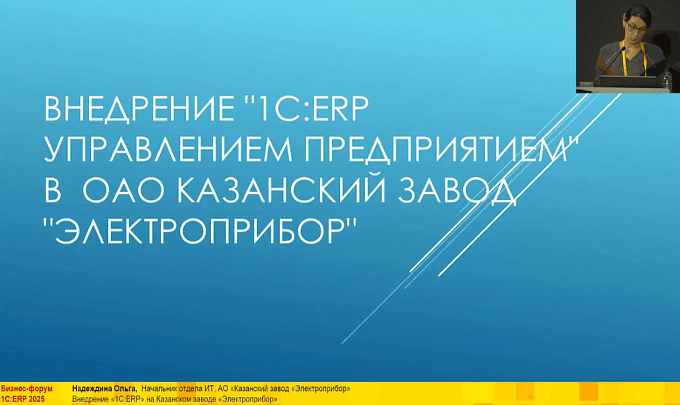 ВНЕДРЕНИЕ "1С:ERP УПРАВЛЕНИЕМ ПРЕДПРИЯТИЕМ" В ОАО КАЗАНСКИЙ ЗАВОД "ЭЛЕКТРОПРИБОР"

Бизнес-форум
1С:ERP 2025

Надеждина Ольга, Начальник отдела ИТ, АО «Казанский завод «Электроприбор»
Внедрение «1С:ERP» на Казанском заводе «Электроприбор»